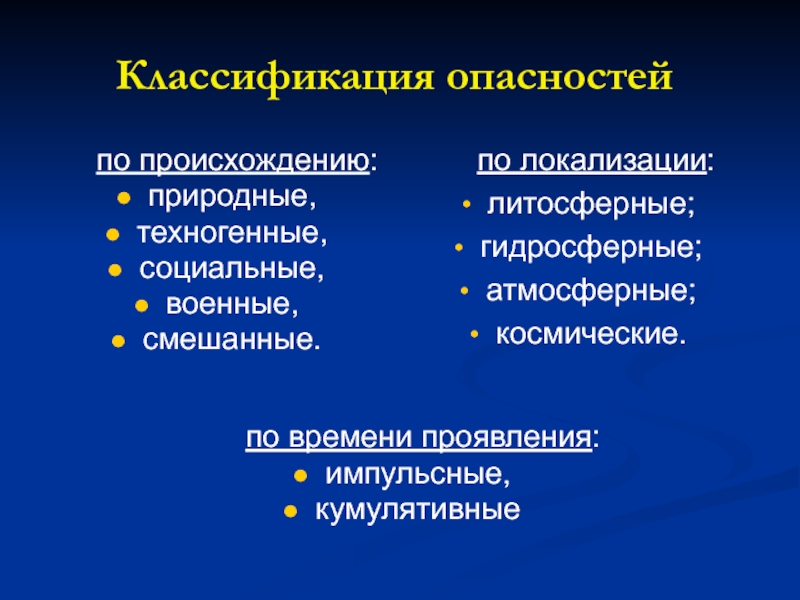 Классификация опасностей

по происхождению:
- природные,
- техногенные,
- социальные,
- военные,
- смешанные.

по локализации:
- литосферные;
- гидросферные;
- атмосферные;
- космические.

по времени проявления:
- импульсные,
- кумулятивные